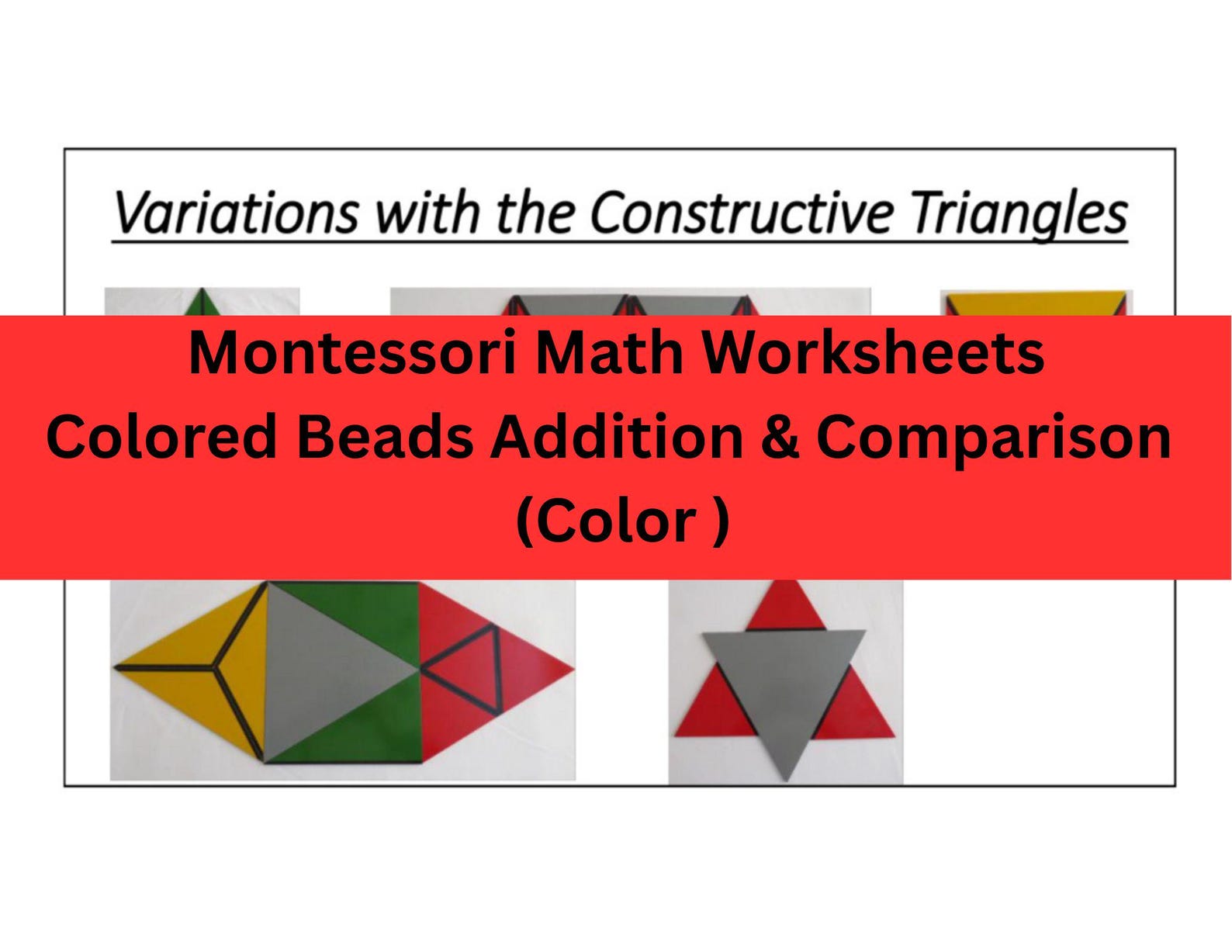 Variations with the Constructive Triangles

Montessori Math Worksheets
Colored Beads Addition & Comparison
(Color )